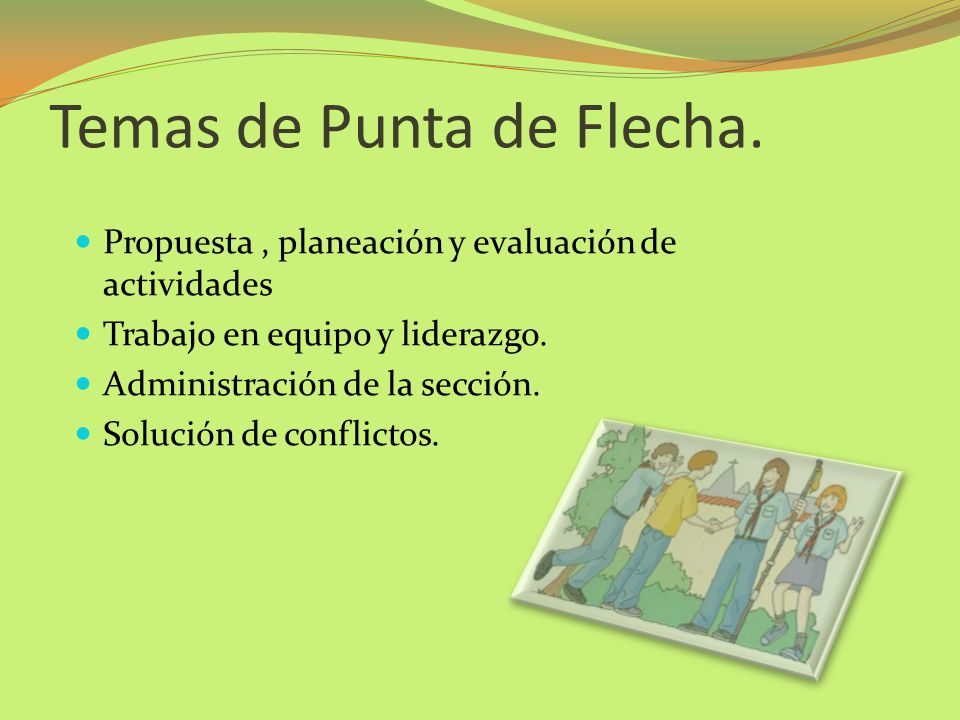 Temas de Punta de Flecha.

- Propuesta , planeación y evaluación de actividades
- Trabajo en equipo y liderazgo.
- Administración de la sección.
- Solución de conflictos.